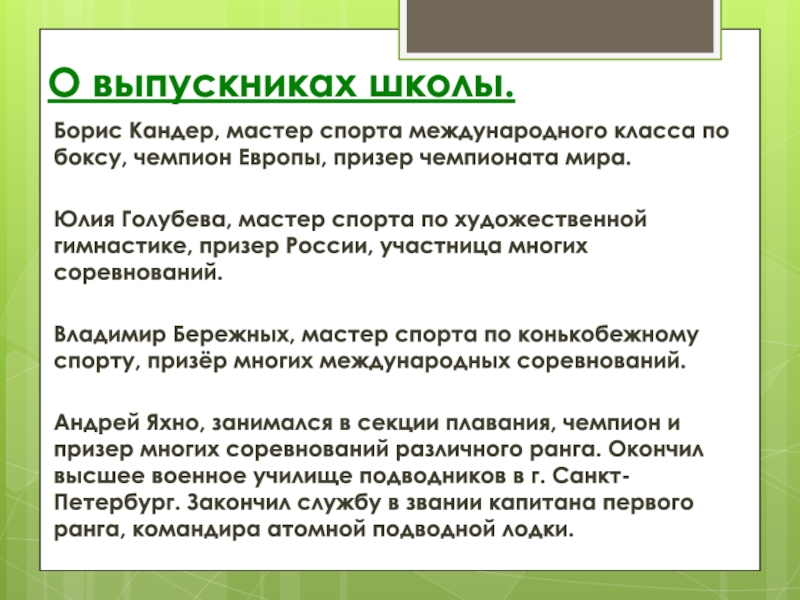 О выпускниках школы.

Борис Кандер, мастер спорта международного класса по боксу, чемпион Европы, призер чемпионата мира.

Юлия Голубева, мастер спорта по художественной гимнастике, призер России, участница многих соревнований.

Владимир Бережных, мастер спорта по конькобежному спорту, призёр многих международных соревнований.

Андрей Яхно, занимался в секции плавания, чемпион и призер многих соревнований различного ранга. Окончил высшее военное училище подводников в г. Санкт-Петербург. Закончил службу в звании капитана первого ранга, командира атомной подводной лодки.